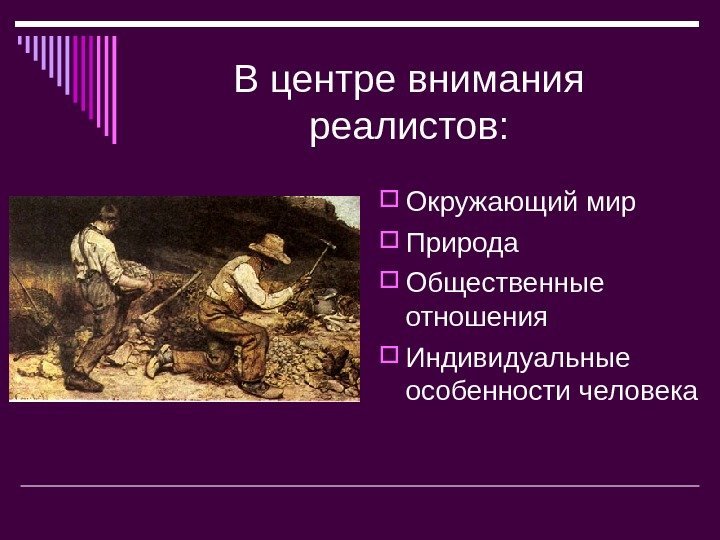 В центре внимания реалистов:

Окружающий мир

Природа

Общественные отношения

Индивидуальные особенности человека